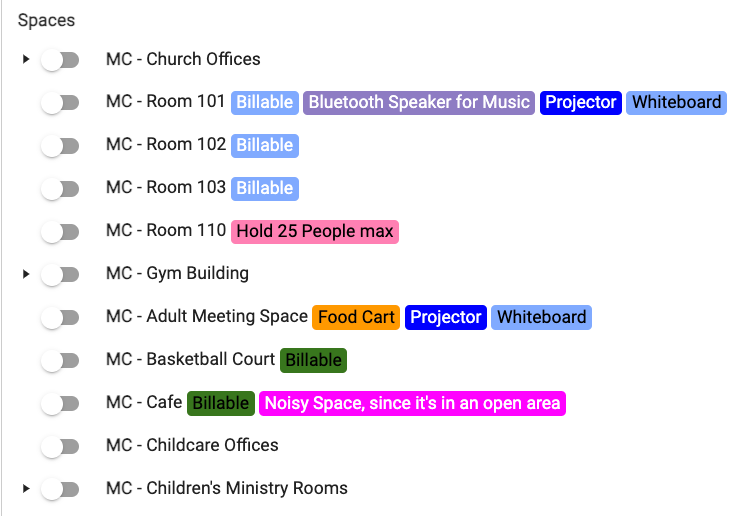 Spaces

MC - Church Offices

MC - Room 101 Billable Bluetooth Speaker for Music Projector Whiteboard

MC - Room 102 Billable

MC - Room 103 Billable

MC - Room 110 Hold 25 People max

MC - Gym Building

MC - Adult Meeting Space Food Cart Projector Whiteboard

MC - Basketball Court Billable

MC - Cafe Billable Noisy Space, since it's in an open area

MC - Childcare Offices

MC - Children's Ministry Rooms